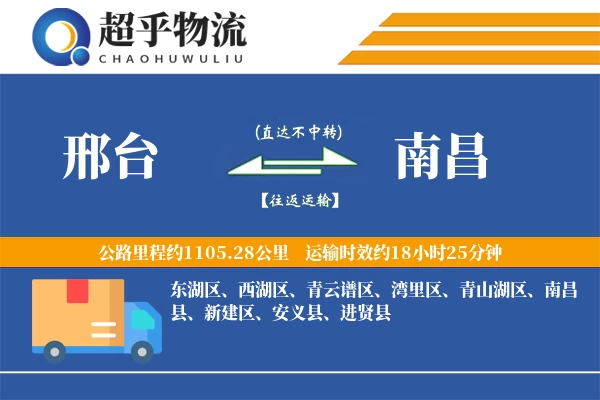 超乎物流
CHAOHUWULIU

邢台

(直达不中转)

【往返运输】

南昌

公路里程约1105.28公里 运输时效约18小时25分钟

东湖区、西湖区、青云谱区、湾里区、青山湖区、南昌县、新建区、安义县、进贤县